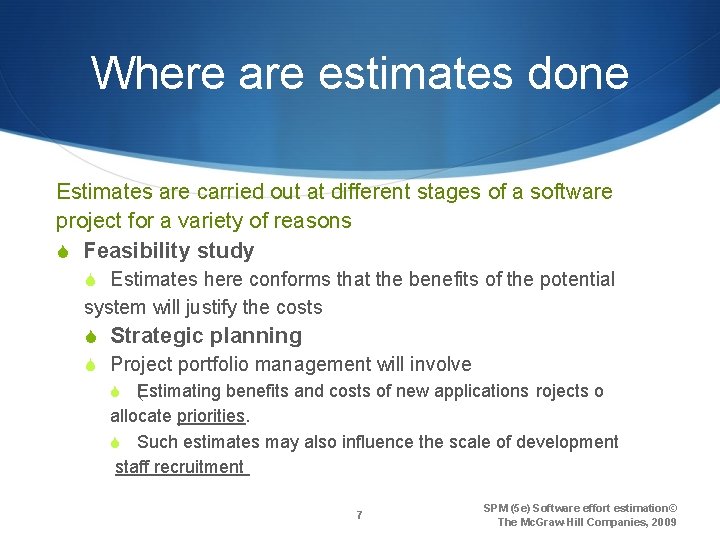 Where are estimates done

Estimates are carried out at different stages of a software project for a variety of reasons

Feasibility study

Estimates here conforms that the benefits of the potential system will justify the costs

Strategic planning

Project portfolio management will involve

Estimating benefits and costs of new applications rojects o allocate priorities.

Such estimates may also influence the scale of development staff recruitment

7

SPM (5e) Software effort estimation© The McGraw-Hill Companies, 2009